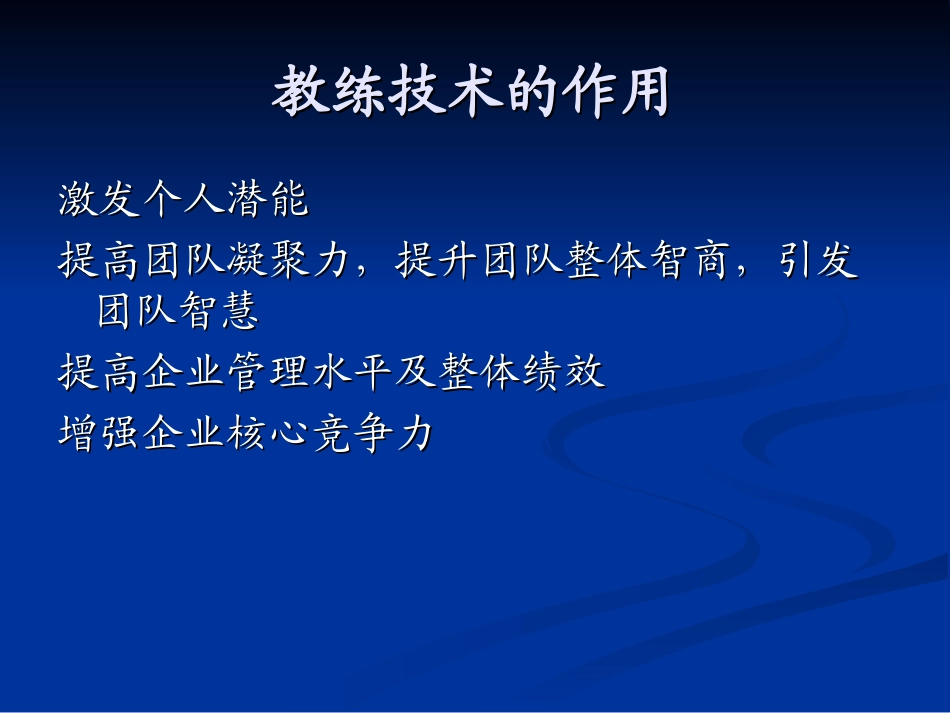 教练技术的作用

激发个人潜能

提高团队凝聚力，提升团队整体智商，引发团队智慧

提高企业管理水平及整体绩效

增强企业核心竞争力